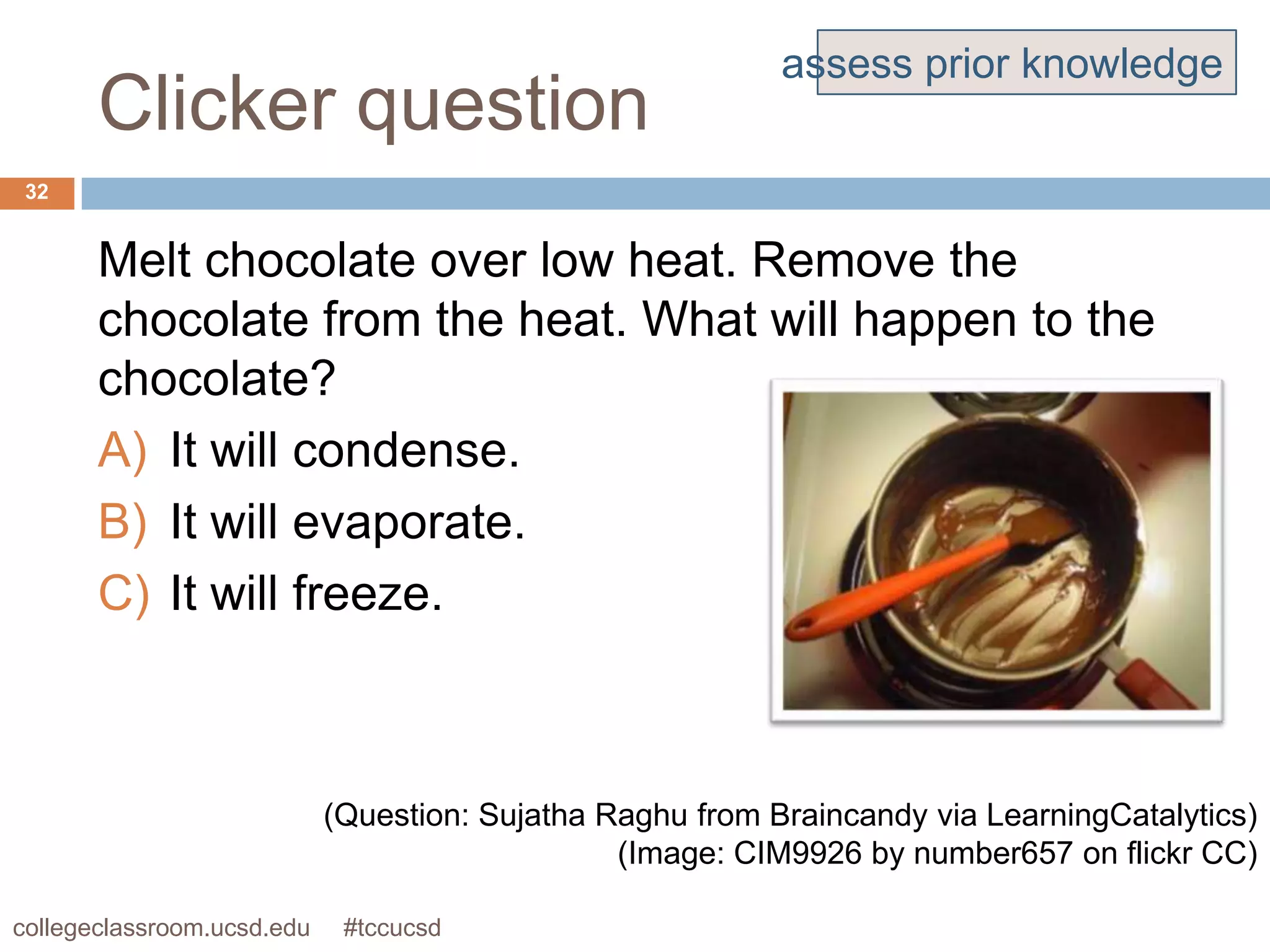 assess prior knowledge

Clicker question

32

Melt chocolate over low heat. Remove the chocolate from the heat. What will happen to the chocolate?

A) It will condense.
B) It will evaporate.
C) It will freeze.

(Question: Sujatha Raghu from Braincandy via LearningCatalytics)
(Image: CIM9926 by number657 on flickr CC)

collegeclassroom.ucsd.edu #tccucsd